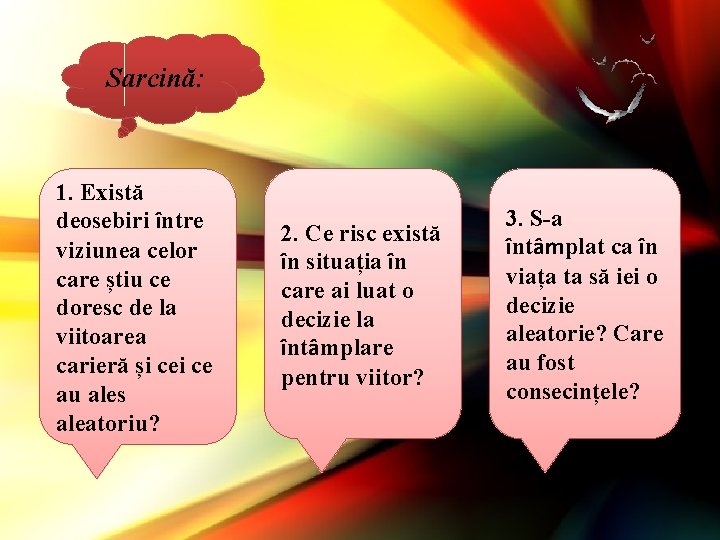 Sarcină:

1. Există deosebiri între viziunea celor care știu ce doresc de la viitoarea carieră și cei ce au ales aleatoriu?

2. Ce risc există în situația în care ai luat o decizie la întâmplare pentru viitor?

3. S-a întâmplat ca în viața ta să iei o decizie aleatorie? Care au fost consecințele?